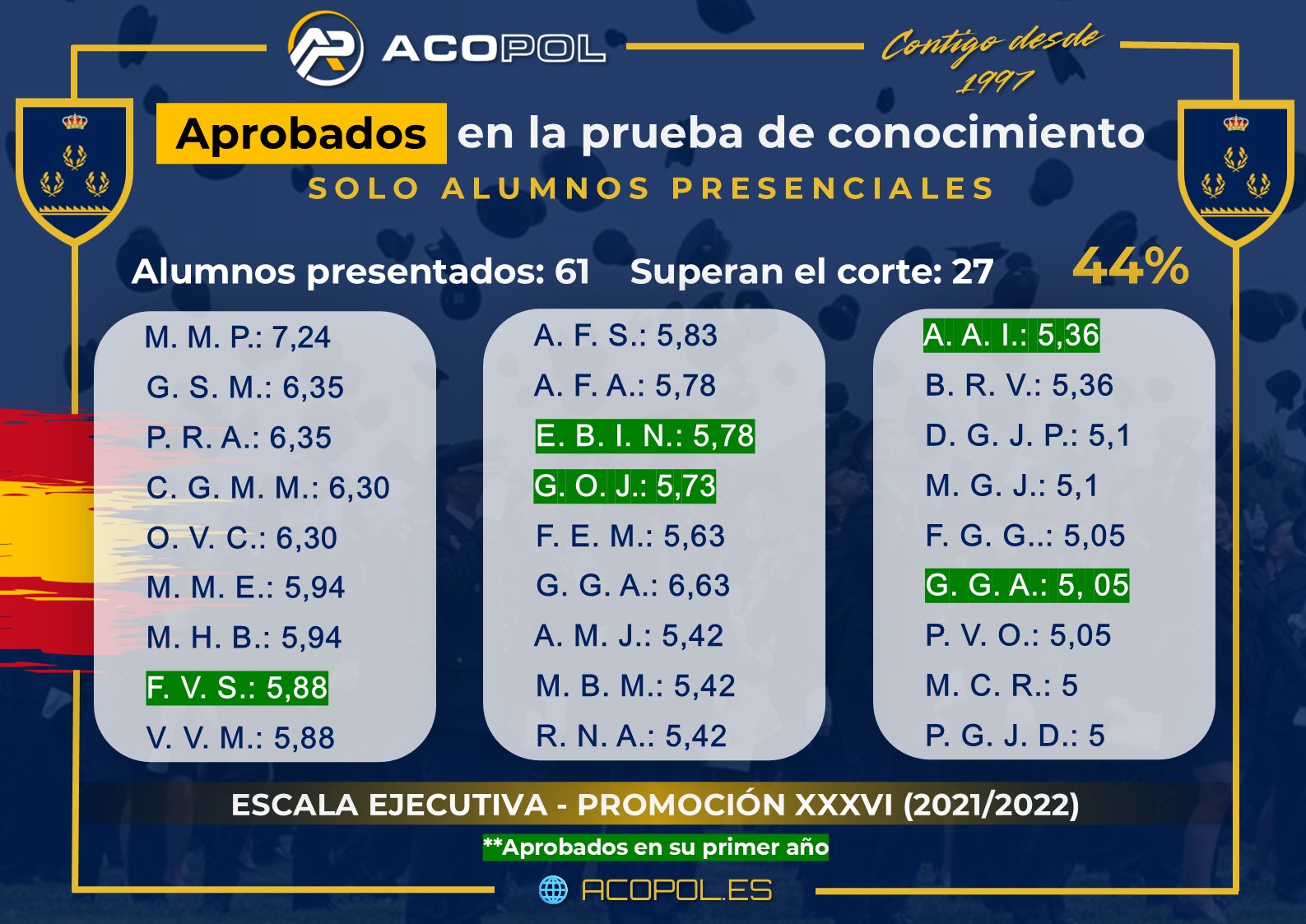 ACOPOL

Contigo desde 1997

Aprobados en la prueba de conocimiento

SOLO ALUMNOS PRESENCIALES

Alumnos presentados: 61 Superan el corte: 27 44%

M. M. P.: 7,24
G. S. M.: 6,35
P. R. A.: 6,35
C. G. M. M.: 6,30
O. V. C.: 6,30
M. M. E.: 5,94
M. H. B.: 5,94
F. V. S.: 5,88
V. V. M.: 5,88

A. F. S.: 5,83
A. F. A.: 5,78
E. B. I. N.: 5,78
G. O. J.: 5,73
F. E. M.: 5,63
G. G. A.: 6,63
A. M. J.: 5,42
M. B. M.: 5,42
R. N. A.: 5,42

A. A. I.: 5,36
B. R. V.: 5,36
D. G. J. P.: 5,1
M. G. J.: 5,1
F. G. G..: 5,05
G. G. A.: 5, 05
P. V. O.: 5,05
M. C. R.: 5
P. G. J. D.: 5

ESCALA EJECUTIVA - PROMOCIÓN XXXVI (2021/2022)

**Aprobados en su primer año

ACOPOL.ES